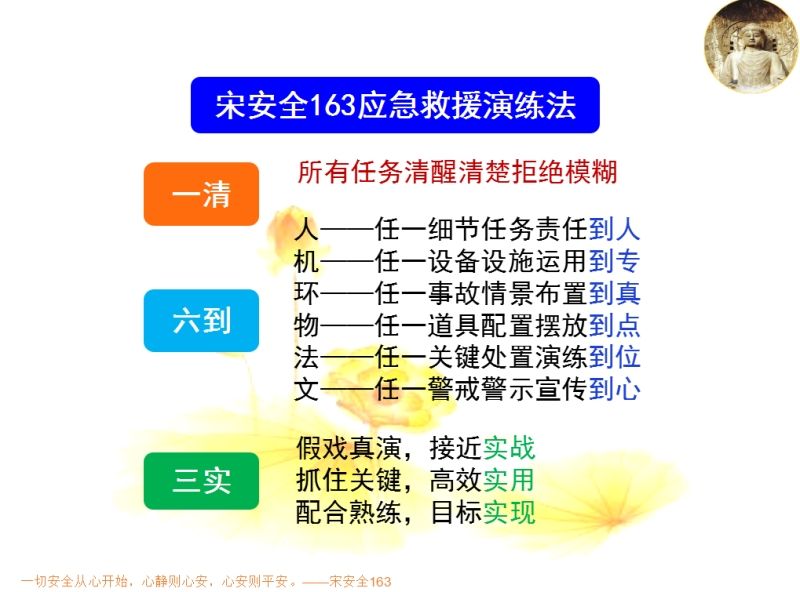 宋安全163应急救援演练法

一清

所有任务清醒清楚拒绝模糊

六到

人——任一细节任务责任到人
机——任一设备设施运用到专
环——任一事故情景布置到真
物——任一道具配置摆放到点
法——任一关键处置演练到位
文——任一警戒警示宣传到心

三实

假戏真演，接近实战
抓住关键，高效实用
配合熟练，目标实现

一切安全从心开始，心静则心安，心安则平安。——宋安全163